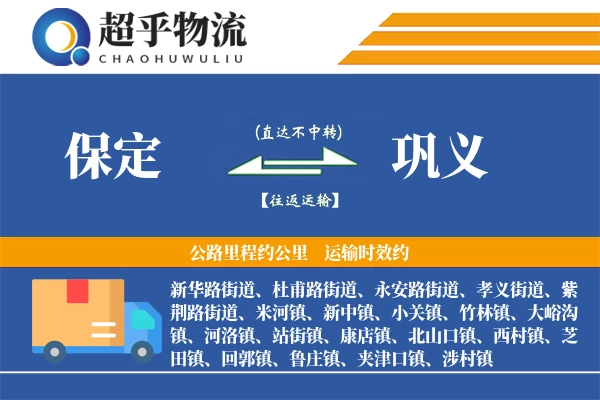 超乎物流
CHAOHUWULIU

保定

(直达不中转)

【往返运输】

巩义

公路里程约公里　运输时效约

新华路街道、杜甫路街道、永安路街道、孝义街道、紫荆路街道、米河镇、新中镇、小关镇、竹林镇、大峪沟镇、河洛镇、站街镇、康店镇、北山口镇、西村镇、芝田镇、回郭镇、鲁庄镇、夹津口镇、涉村镇